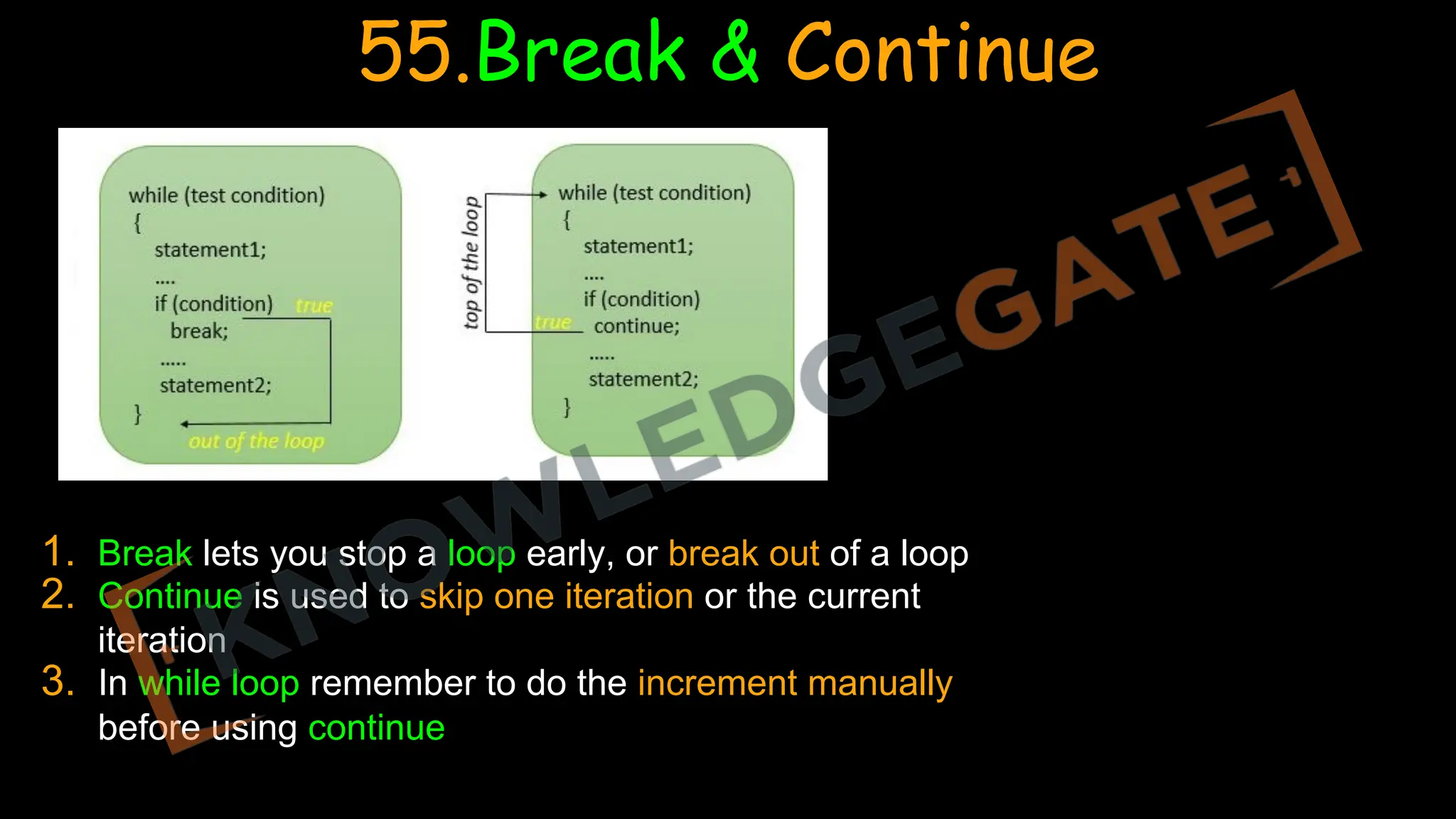 55.Break & Continue

while (test condition)
{
statement1;
....
if (condition) true
break;
.....
statement2;
}
out of the loop

top of the loop

while (test condition)
{
statement1;
....
if (condition)
true continue;
.....
statement2;
}

KNOWLEDGEGATE

1. Break lets you stop a loop early, or break out of a loop
2. Continue is used to skip one iteration or the current iteration
3. In while loop remember to do the increment manually before using continue